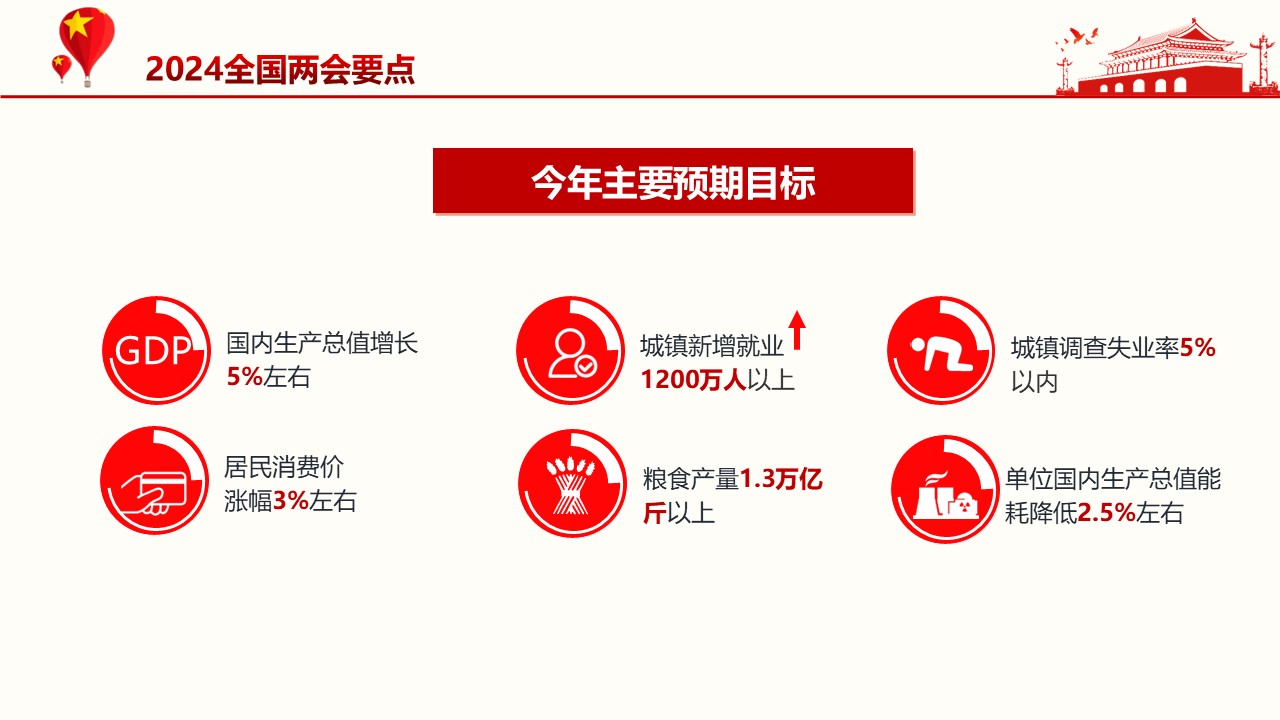 2024全国两会要点

今年主要预期目标

GDP

国内生产总值增长5%左右

城镇新增就业1200万人以上

城镇调查失业率5%以内

居民消费价涨幅3%左右

粮食产量1.3万亿斤以上

单位国内生产总值能耗降低2.5%左右